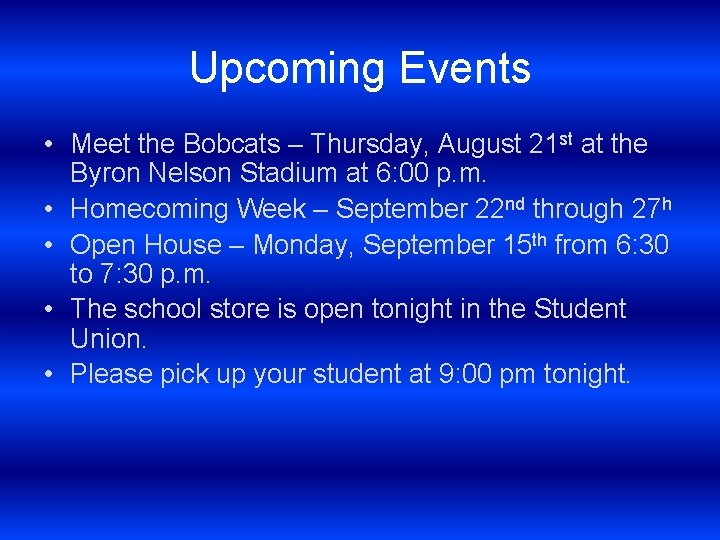 Upcoming Events

• Meet the Bobcats – Thursday, August 21st at the Byron Nelson Stadium at 6:00 p.m.
• Homecoming Week – September 22nd through 27h
• Open House – Monday, September 15th from 6:30 to 7:30 p.m.
• The school store is open tonight in the Student Union.
• Please pick up your student at 9:00 pm tonight.